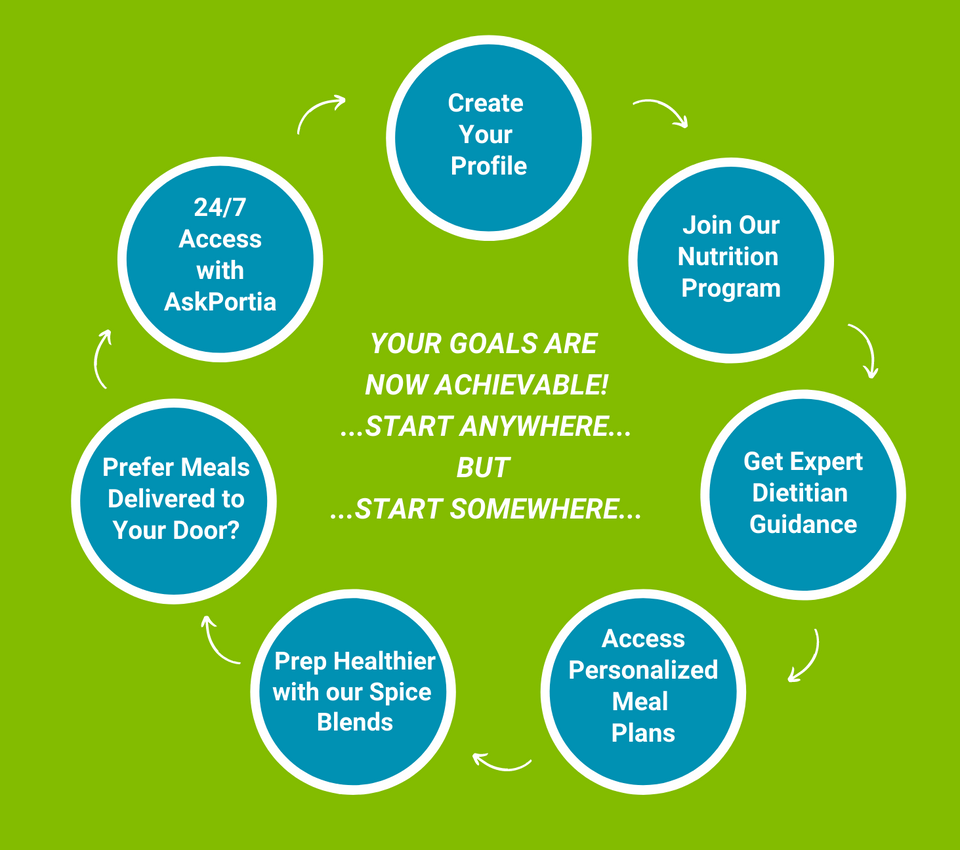 Create Your Profile

Join Our Nutrition Program

Get Expert Dietitian Guidance

Access Personalized Meal Plans

Prep Healthier with our Spice Blends

Prefer Meals Delivered to Your Door?

24/7 Access with AskPortia

YOUR GOALS ARE NOW ACHIEVABLE! ...START ANYWHERE... BUT ...START SOMEWHERE...